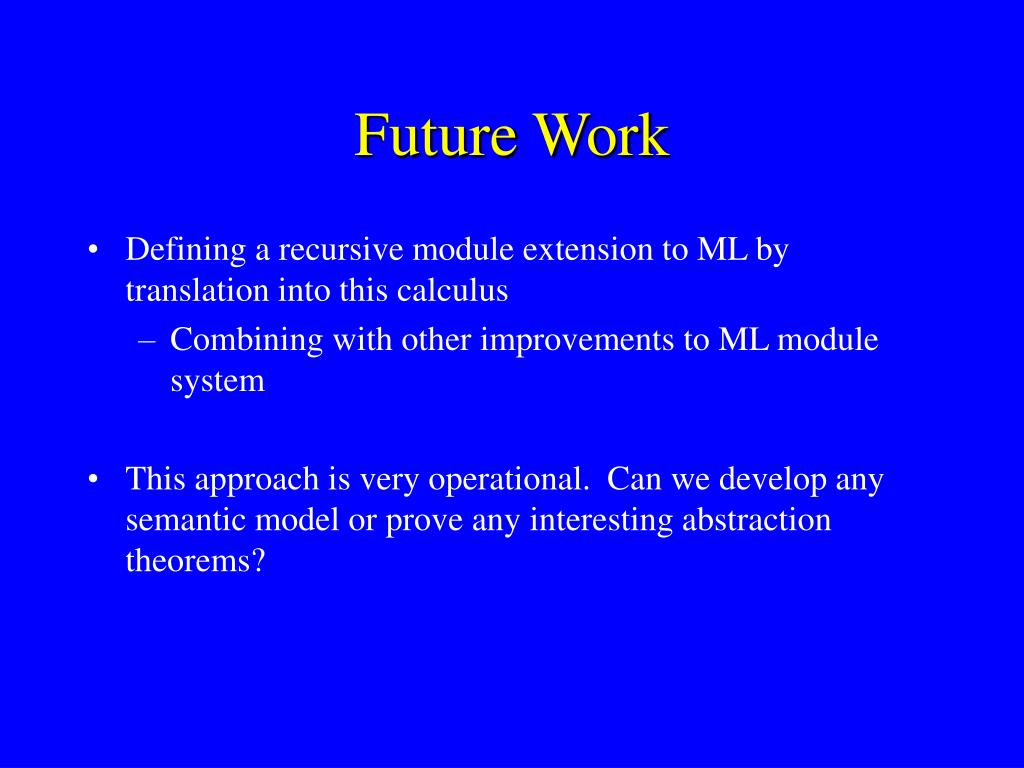 Future Work

• Defining a recursive module extension to ML by translation into this calculus
– Combining with other improvements to ML module system

• This approach is very operational.  Can we develop any semantic model or prove any interesting abstraction theorems?